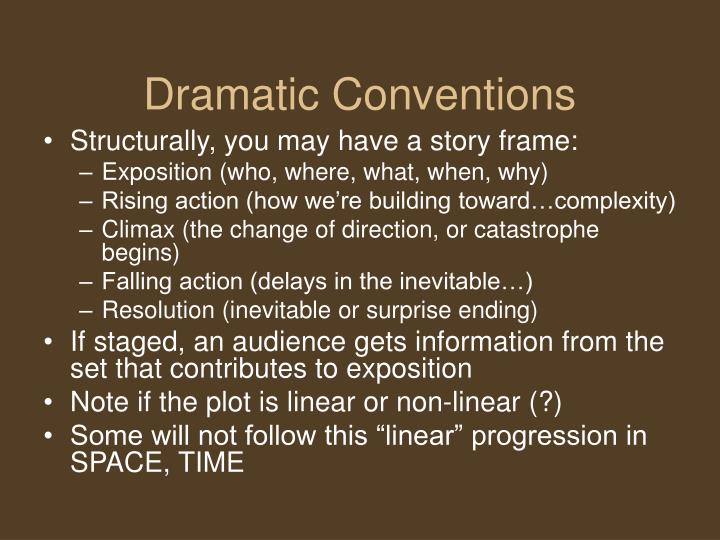 Dramatic Conventions

• Structurally, you may have a story frame:
  – Exposition (who, where, what, when, why)
  – Rising action (how we're building toward…complexity)
  – Climax (the change of direction, or catastrophe begins)
  – Falling action (delays in the inevitable…)
  – Resolution (inevitable or surprise ending)
• If staged, an audience gets information from the set that contributes to exposition
• Note if the plot is linear or non-linear (?)
• Some will not follow this "linear" progression in SPACE, TIME